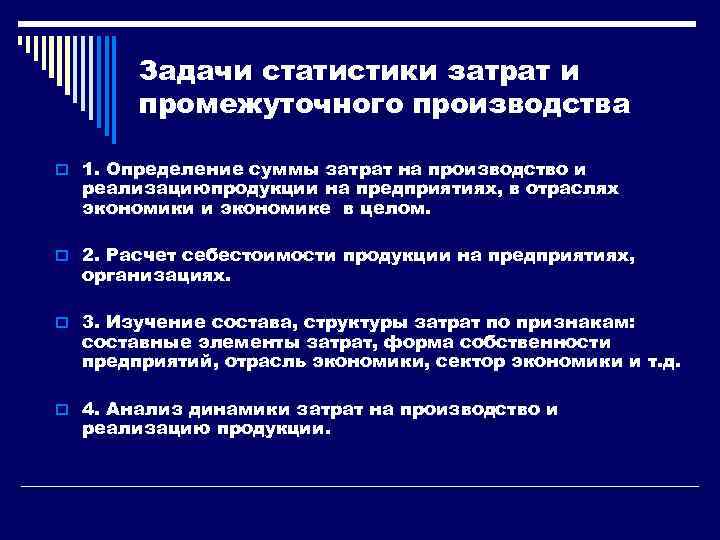 Задачи статистики затрат и промежуточного производства

1. Определение суммы затрат на производство и реализациюпродукции на предприятиях, в отраслях экономики и экономике  в целом.

2. Расчет себестоимости продукции на предприятиях, организациях.

3. Изучение состава, структуры затрат по признакам: составные элементы затрат, форма собственности предприятий, отрасль экономики, сектор экономики и т.д.

4. Анализ динамики затрат на производство и реализацию продукции.